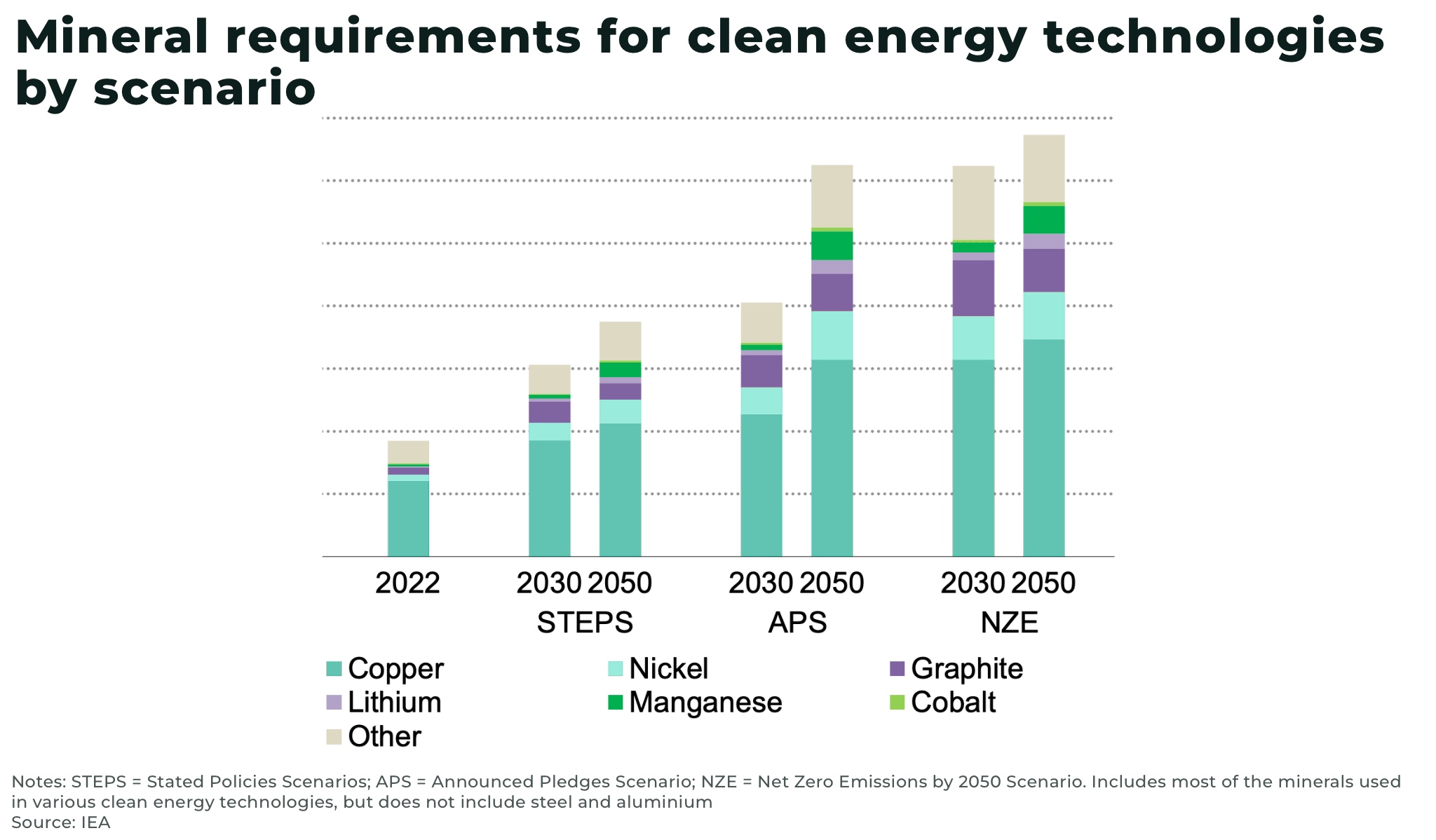 Mineral requirements for clean energy technologies by scenario

2022
2030 2050
STEPS
2030 2050
APS
2030 2050
NZE

Copper
Nickel
Graphite
Lithium
Manganese
Cobalt
Other

Notes: STEPS = Stated Policies Scenarios; APS = Announced Pledges Scenario; NZE = Net Zero Emissions by 2050 Scenario. Includes most of the minerals used in various clean energy technologies, but does not include steel and aluminium
Source: IEA